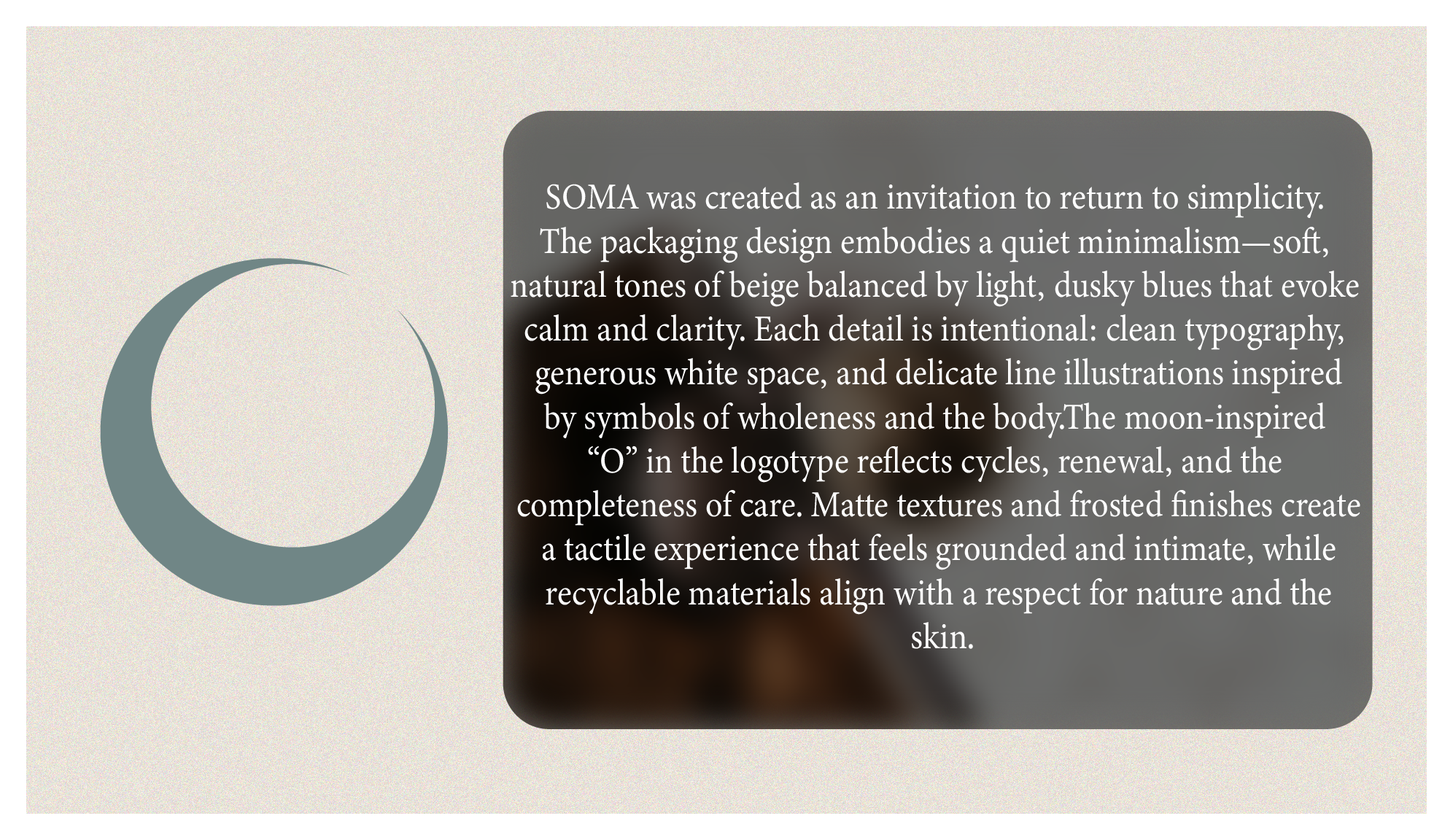 SOMA was created as an invitation to return to simplicity. The packaging design embodies a quiet minimalism—soft, natural tones of beige balanced by light, dusky blues that evoke calm and clarity. Each detail is intentional: clean typography, generous white space, and delicate line illustrations inspired by symbols of wholeness and the body.The moon-inspired “O” in the logotype reflects cycles, renewal, and the completeness of care. Matte textures and frosted finishes create a tactile experience that feels grounded and intimate, while recyclable materials align with a respect for nature and the skin.